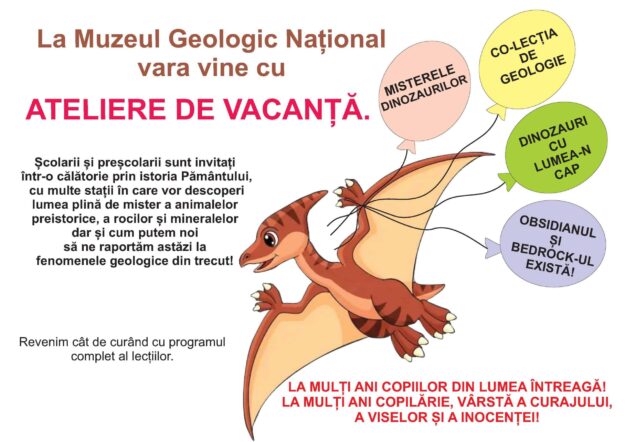 La Muzeul Geologic Național vara vine cu

ATELIERE DE VACANȚĂ.

Școlarii și preșcolarii sunt invitați într-o călătorie prin istoria Pământului, cu multe stații în care vor descoperi lumea plină de mister a animalelor preistorice, a rocilor și mineralelor dar și cum putem noi să ne raportăm astăzi la fenomenele geologice din trecut!

Revenim cât de curând cu programul complet al lecțiilor.

MISTERELE DINOZAURILOR

CO-LECȚIA DE GEOLOGIE

DINOZAURI CU LUMEA-N CAP

OBSIDIANUL ȘI BEDROCK-UL EXISTĂ!

LA MULȚI ANI COPIILOR DIN LUMEA ÎNTREAGĂ!
LA MULȚI ANI COPILĂRIE, VÂRSTĂ A CURAJULUI, A VISELOR ȘI A INOCENȚEI!